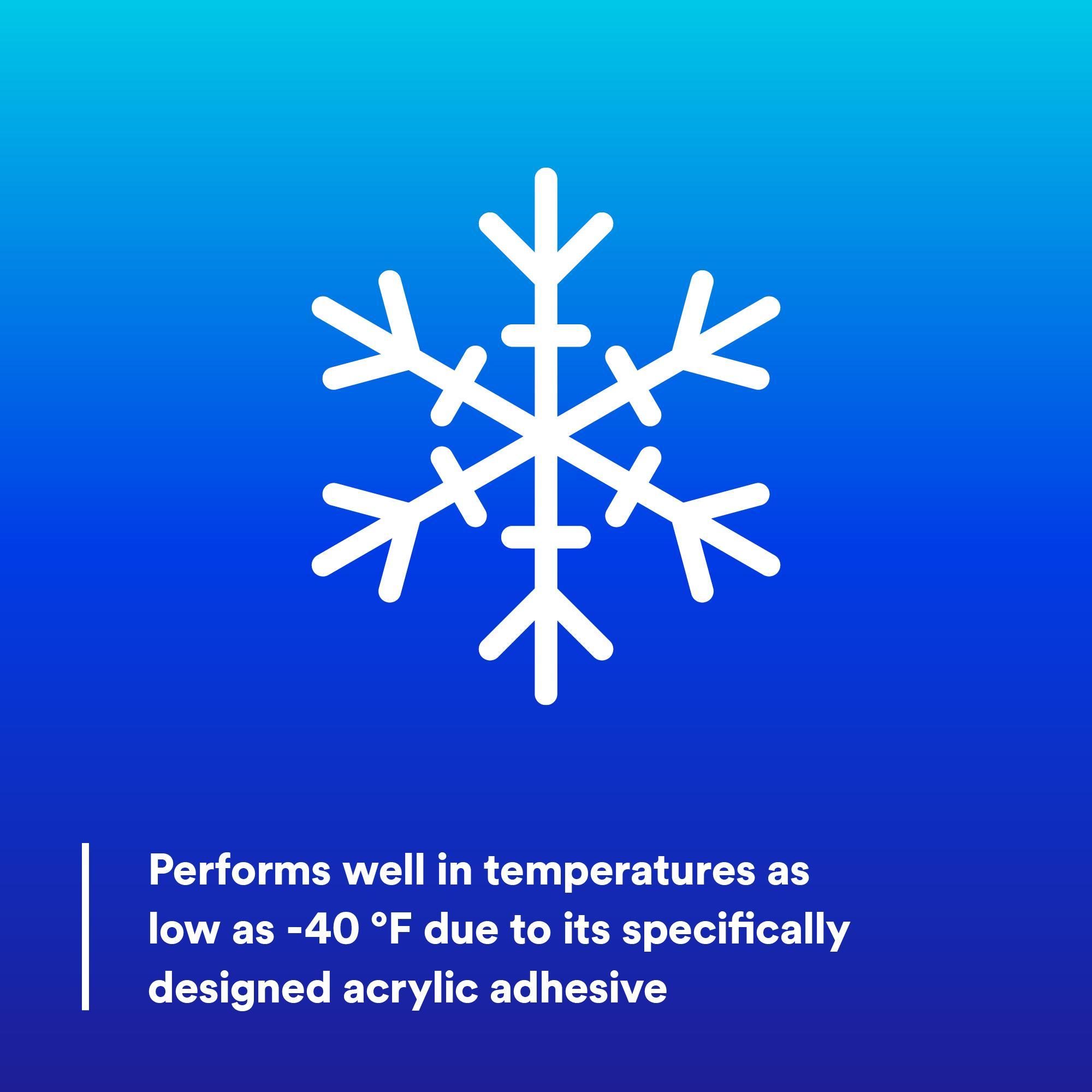 Performs well in temperatures as low as -40 °F due to its specifically designed acrylic adhesive